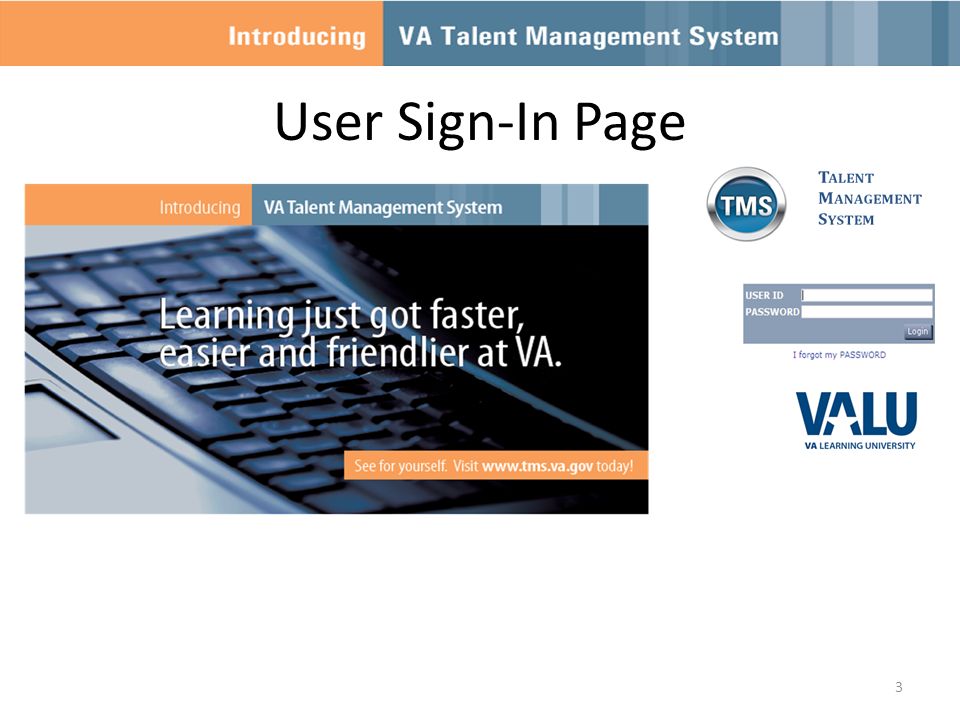 Introducing VA Talent Management System

User Sign-In Page

Introducing VA Talent Management System

Learning just got faster, easier and friendlier at VA.

See for yourself. Visit www.tms.va.gov today!

TMS

TALENT MANAGEMENT SYSTEM

USER ID

PASSWORD

Login

I forgot my PASSWORD

VALU

VA LEARNING UNIVERSITY

3